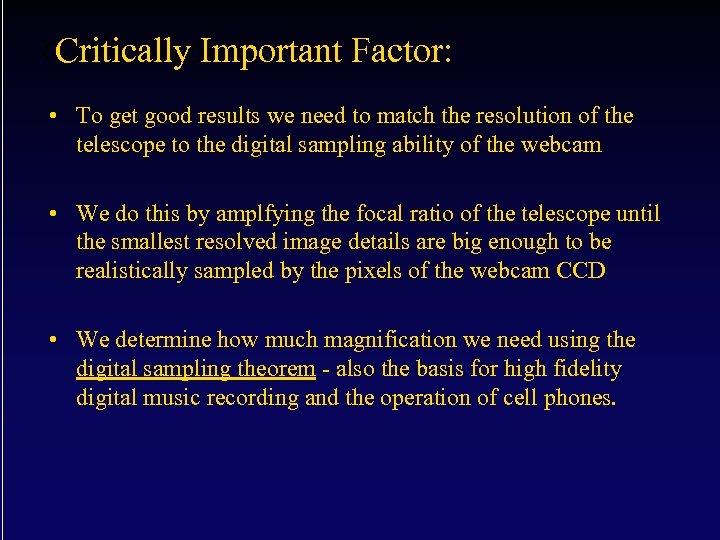 Critically Important Factor:

• To get good results we need to match the resolution of the telescope to the digital sampling ability of the webcam

• We do this by amplfying the focal ratio of the telescope until the smallest resolved image details are big enough to be realistically sampled by the pixels of the webcam CCD

• We determine how much magnification we need using the digital sampling theorem - also the basis for high fidelity digital music recording and the operation of cell phones.